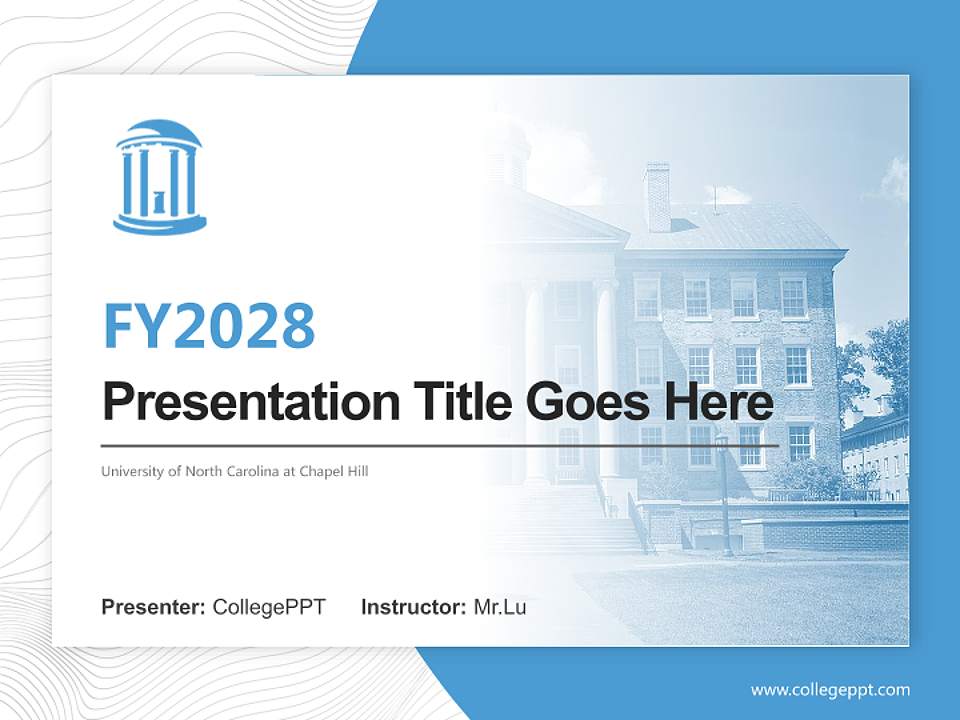 FY2028

Presentation Title Goes Here

University of North Carolina at Chapel Hill

Presenter: CollegePPT    Instructor: Mr.Lu

www.collegeppt.com